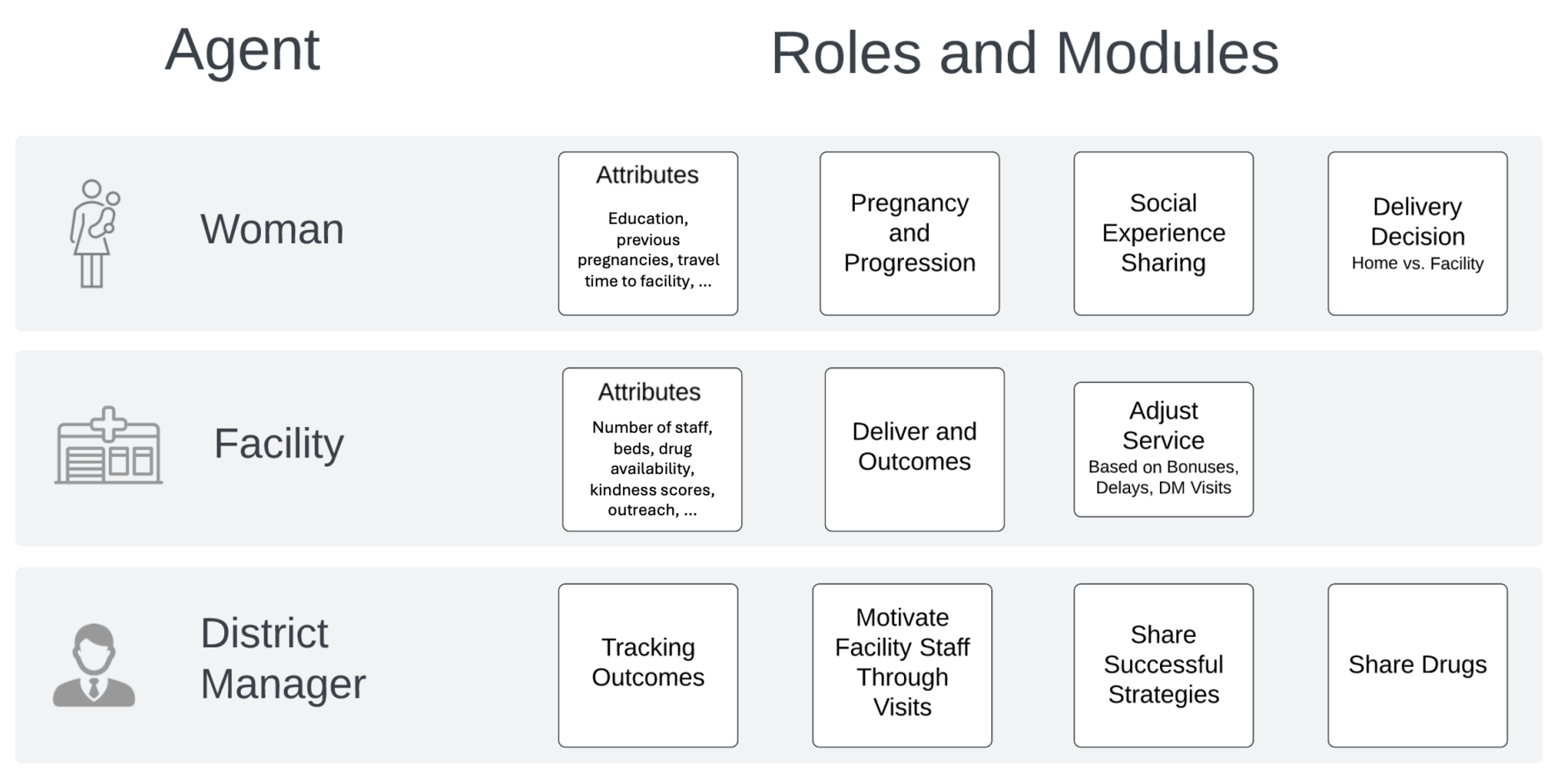 Agent

Roles and Modules

Woman

Attributes

Education, previous pregnancies, travel time to facility, ...

Pregnancy and Progression

Social Experience Sharing

Delivery Decision
Home vs. Facility

Facility

Attributes

Number of staff, beds, drug availability, kindness scores, outreach, ...

Deliver and Outcomes

Adjust Service
Based on Bonuses, Delays, DM Visits

District Manager

Tracking Outcomes

Motivate Facility Staff Through Visits

Share Successful Strategies

Share Drugs